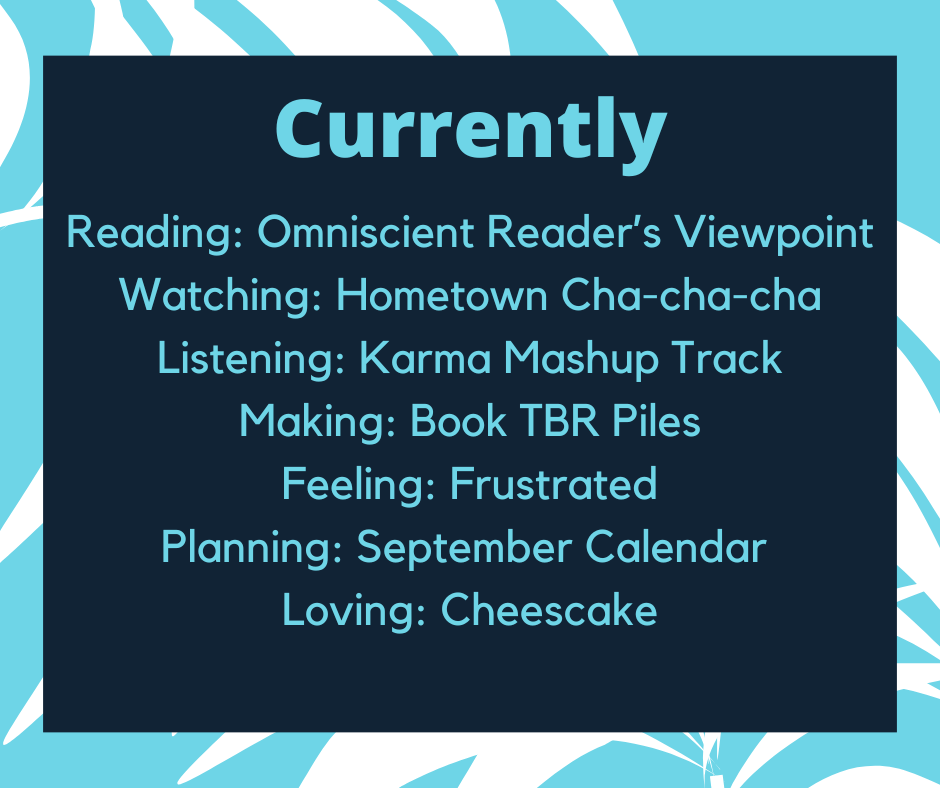 Currently

Reading: Omniscient Reader's Viewpoint
Watching: Hometown Cha-cha-cha
Listening: Karma Mashup Track
Making: Book TBR Piles
Feeling: Frustrated
Planning: September Calendar
Loving: Cheescake